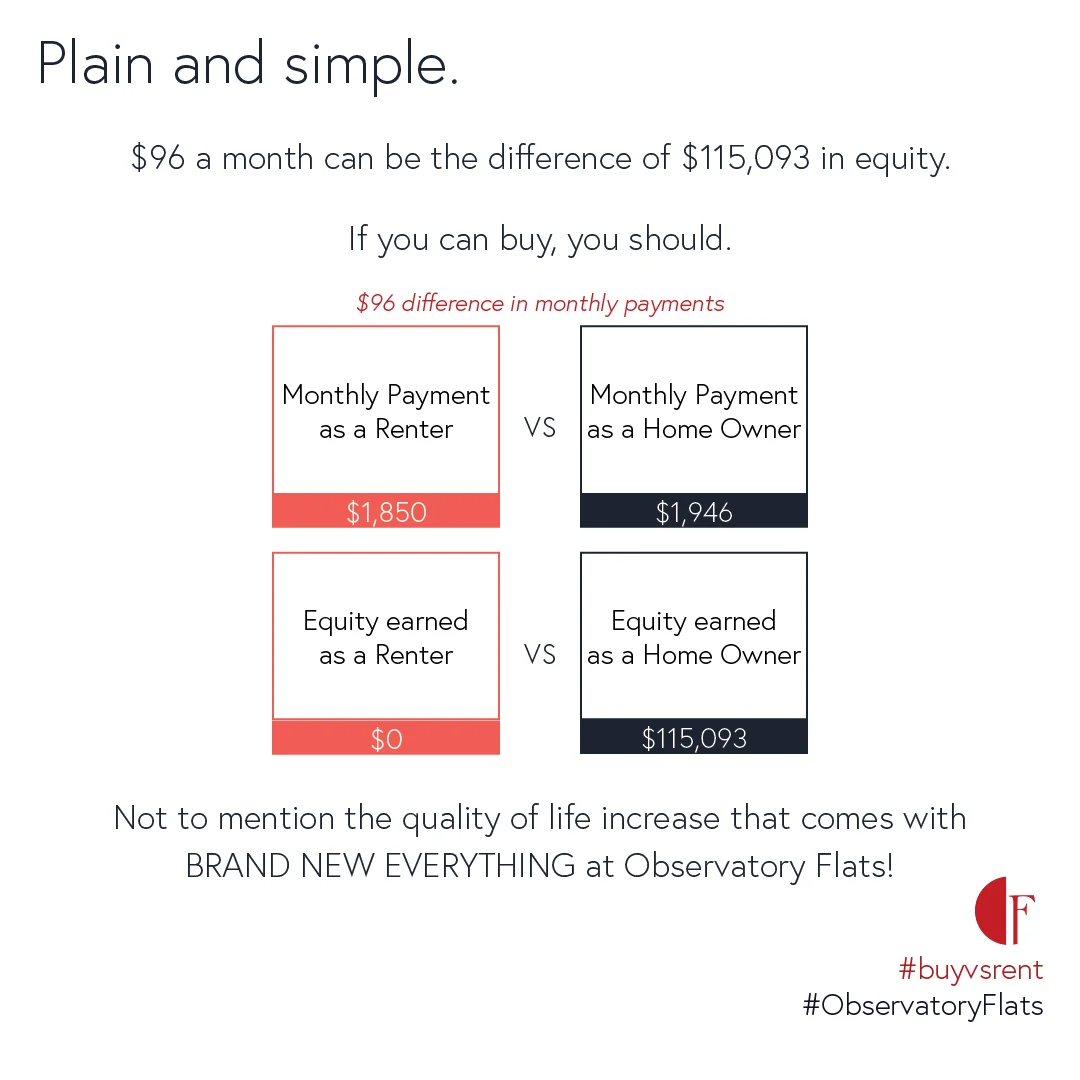 Plain and simple.

\$96 a month can be the difference of \$115,093 in equity.

If you can buy, you should.

\$96 difference in monthly payments

Monthly Payment as a Renter
\$1,850

VS

Monthly Payment as a Home Owner
\$1,946

Equity earned as a Renter
\$0

VS

Equity earned as a Home Owner
\$115,093

Not to mention the quality of life increase that comes with BRAND NEW EVERYTHING at Observatory Flats!

F

#buyvsrent
#ObservatoryFlats